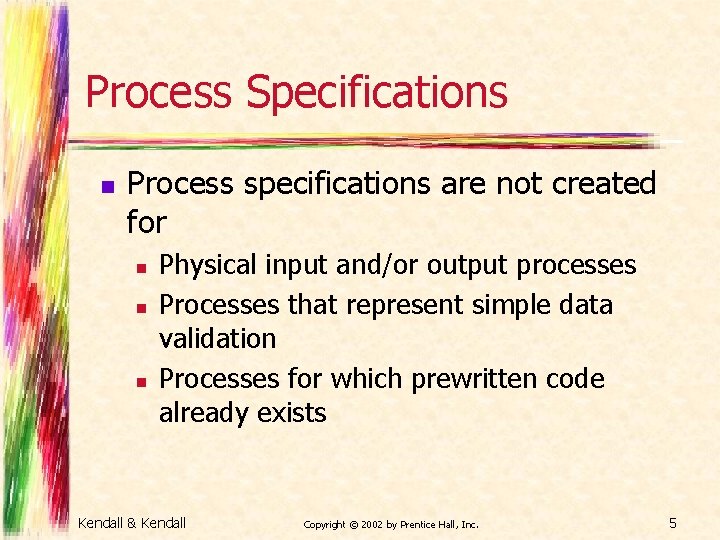 Process Specifications

- Process specifications are not created for
  - Physical input and/or output processes
  - Processes that represent simple data validation
  - Processes for which prewritten code already exists

Kendall & Kendall

Copyright © 2002 by Prentice Hall, Inc.

5